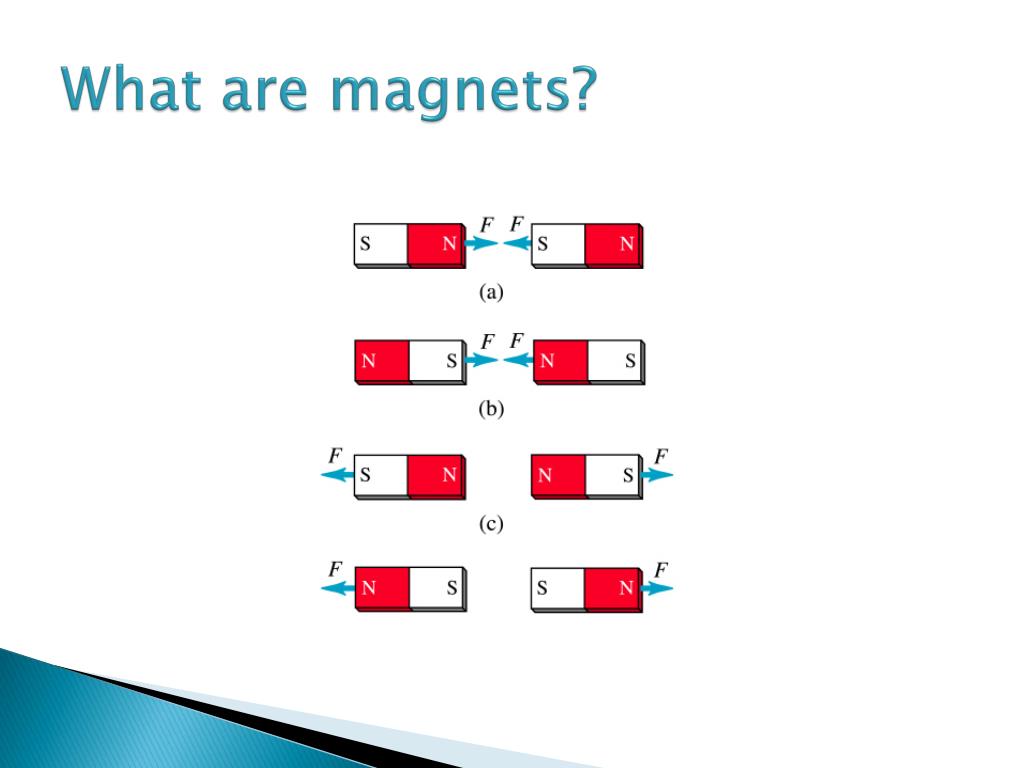 What are magnets?

S N $F$ $F$ S N

(a)

N S $F$ $F$ N S

(b)

$F$ S N N S $F$

(c)

$F$ N S S N $F$